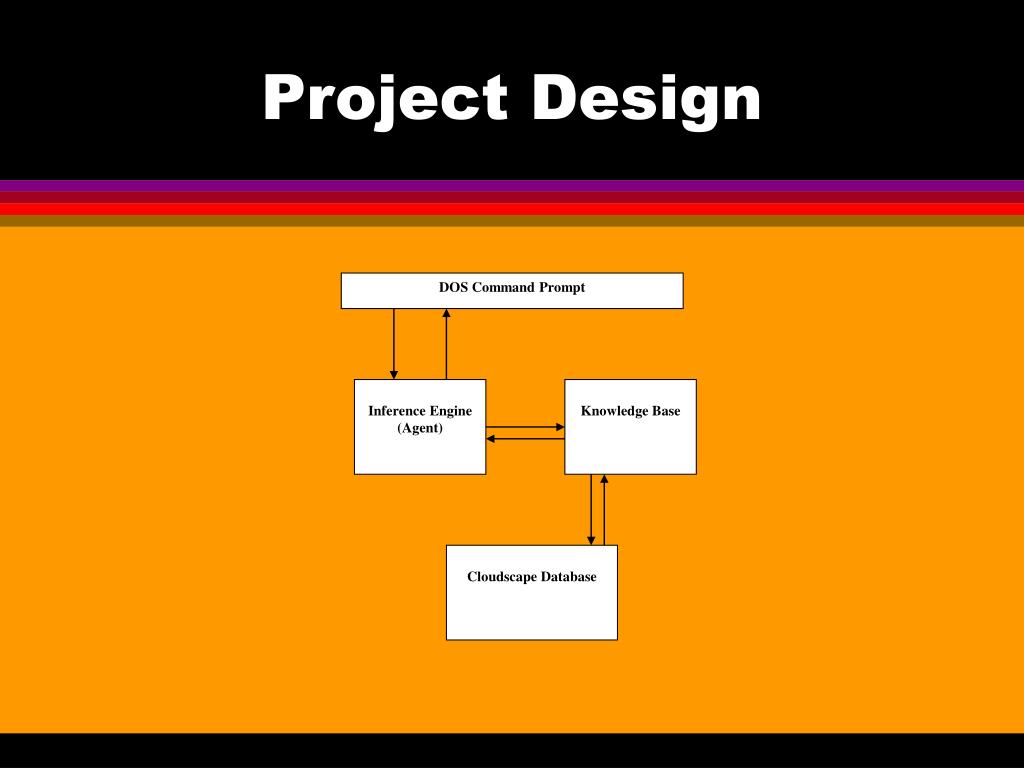 Project Design

DOS Command Prompt

Inference Engine (Agent)

Knowledge Base

Cloudscape Database